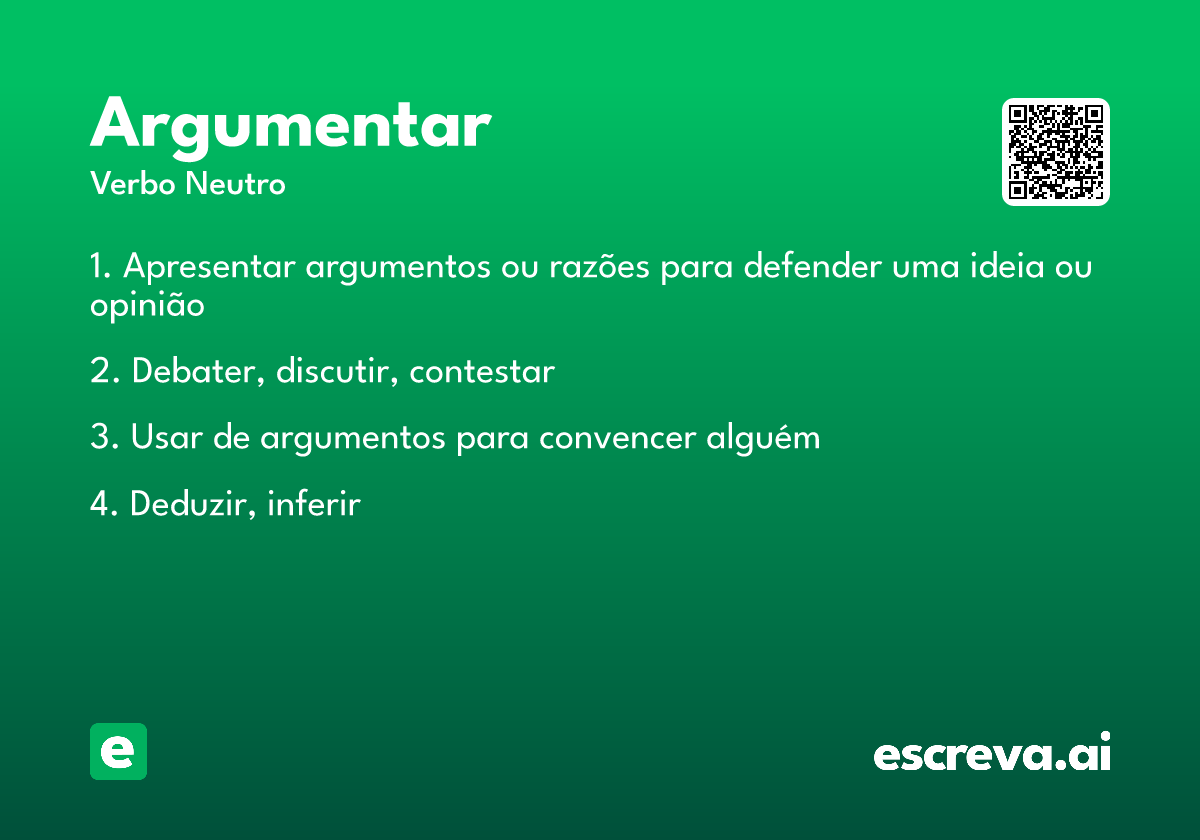 Argumentar
Verbo Neutro

1. Apresentar argumentos ou razões para defender uma ideia ou opinião

2. Debater, discutir, contestar

3. Usar de argumentos para convencer alguém

4. Deduzir, inferir

e

escreva.ai